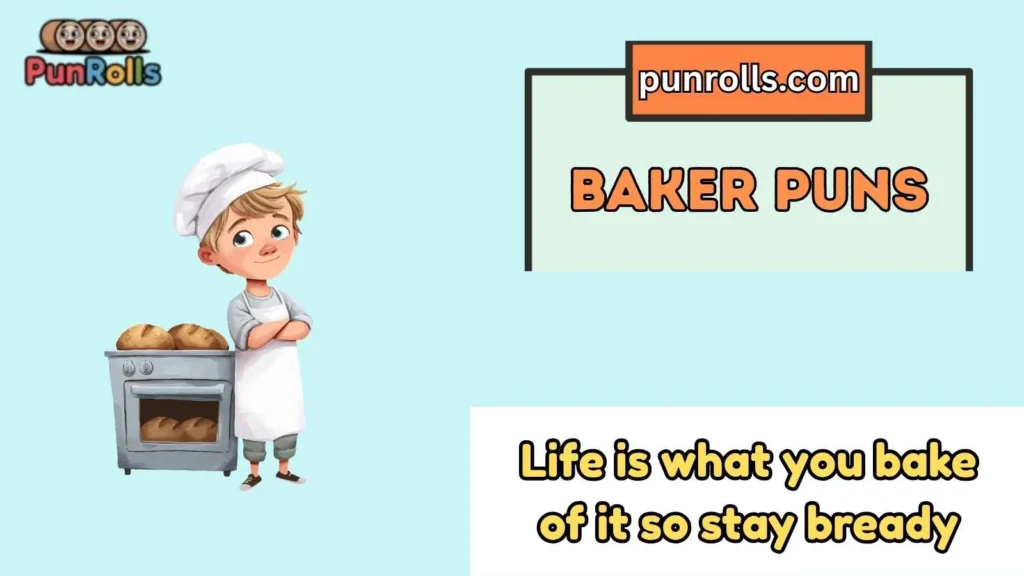 PunRolls

punrolls.com

BAKER PUNS

Life is what you bake of it so stay bready